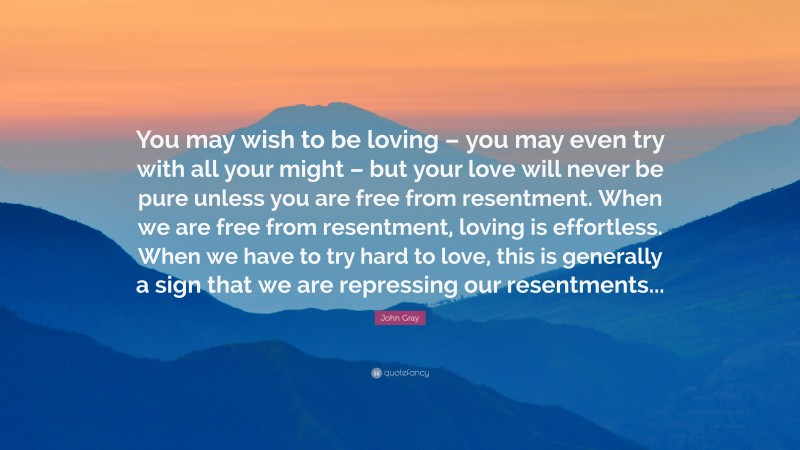 You may wish to be loving – you may even try with all your might – but your love will never be pure unless you are free from resentment. When we are free from resentment, loving is effortless. When we have to try hard to love, this is generally a sign that we are repressing our resentments...

John Gray

quotefancy